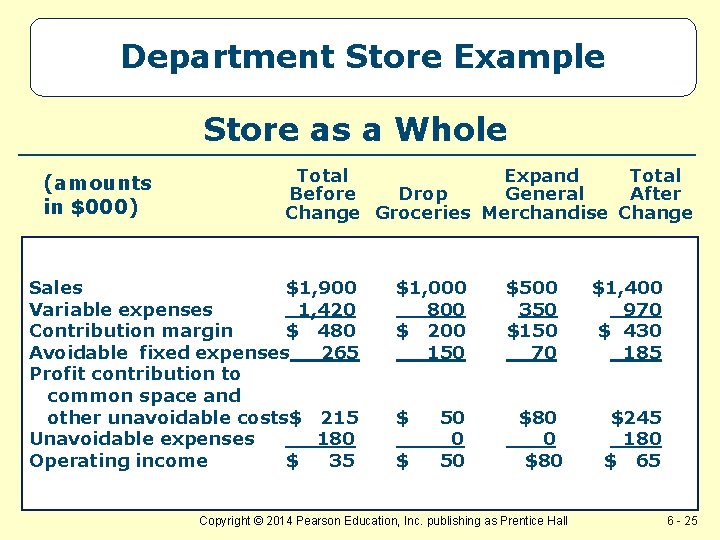 Department Store Example

Store as a Whole

| (amounts in \$000) | Total Before Change | Drop Groceries | Expand General Merchandise | Total After Change |
|---|---|---|---|---|
| Sales | \$1,900 | \$1,000 | \$500 | \$1,400 |
| Variable expenses | 1,420 | 800 | 350 | 970 |
| Contribution margin | \$ 480 | \$ 200 | \$150 | \$ 430 |
| Avoidable fixed expenses | 265 | 150 | 70 | 185 |
| Profit contribution to common space and other unavoidable costs | \$ 215 | \$ 50 | \$80 | \$245 |
| Unavoidable expenses | 180 | 0 | 0 | 180 |
| Operating income | \$ 35 | \$ 50 | \$80 | \$ 65 |

Copyright © 2014 Pearson Education, Inc. publishing as Prentice Hall

6 - 25